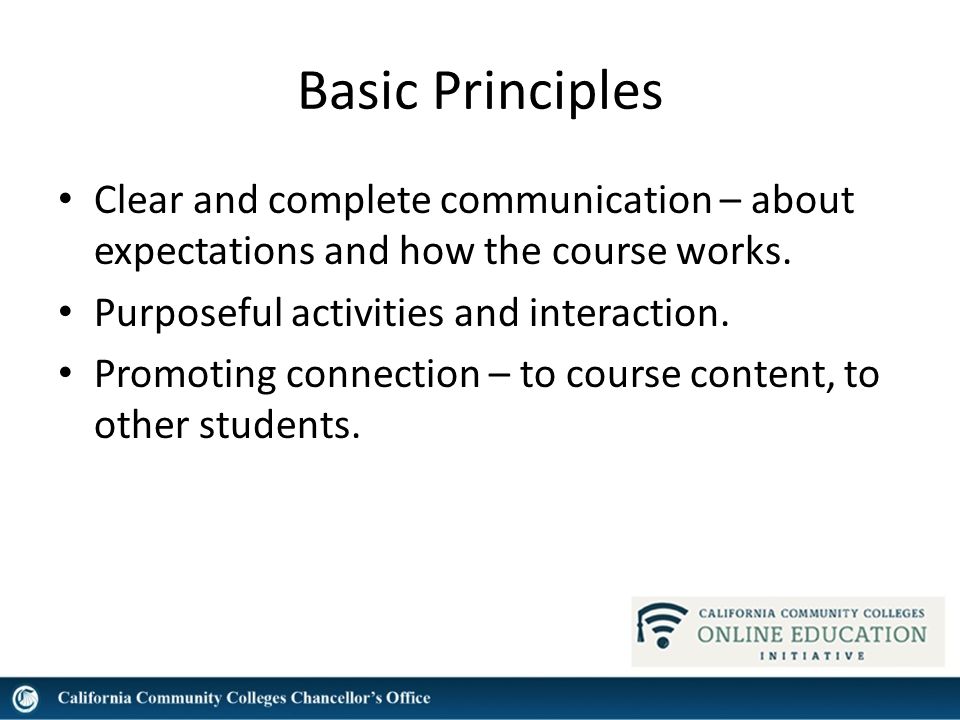 Basic Principles

• Clear and complete communication – about expectations and how the course works.
• Purposeful activities and interaction.
• Promoting connection – to course content, to other students.

CALIFORNIA COMMUNITY COLLEGES
ONLINE EDUCATION
INITIATIVE

California Community Colleges Chancellor's Office